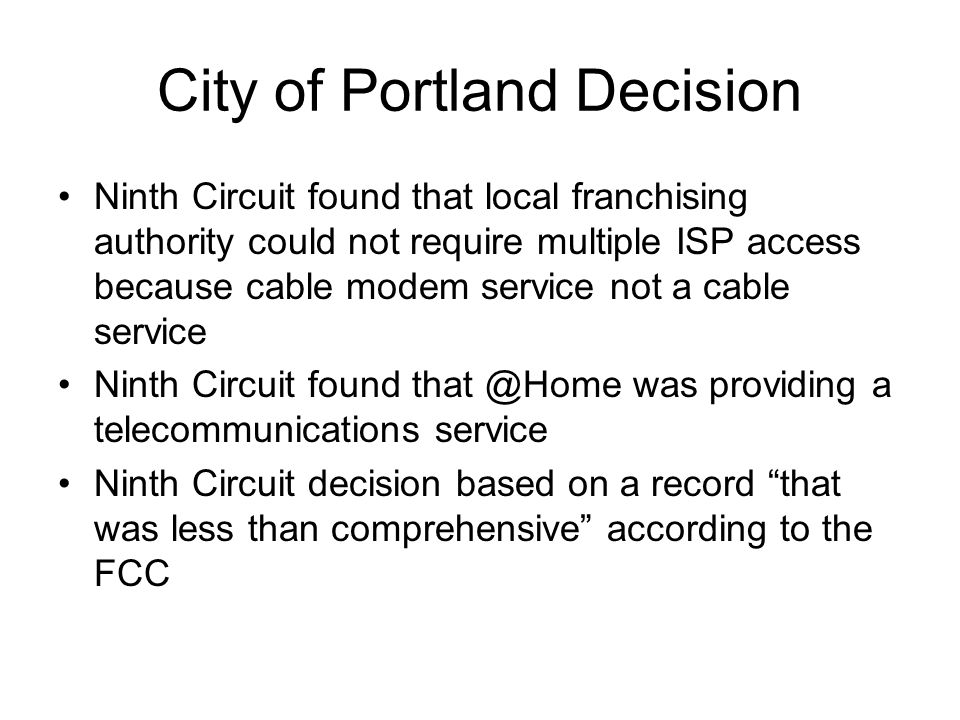 City of Portland Decision

• Ninth Circuit found that local franchising authority could not require multiple ISP access because cable modem service not a cable service
• Ninth Circuit found that @Home was providing a telecommunications service
• Ninth Circuit decision based on a record “that was less than comprehensive” according to the FCC